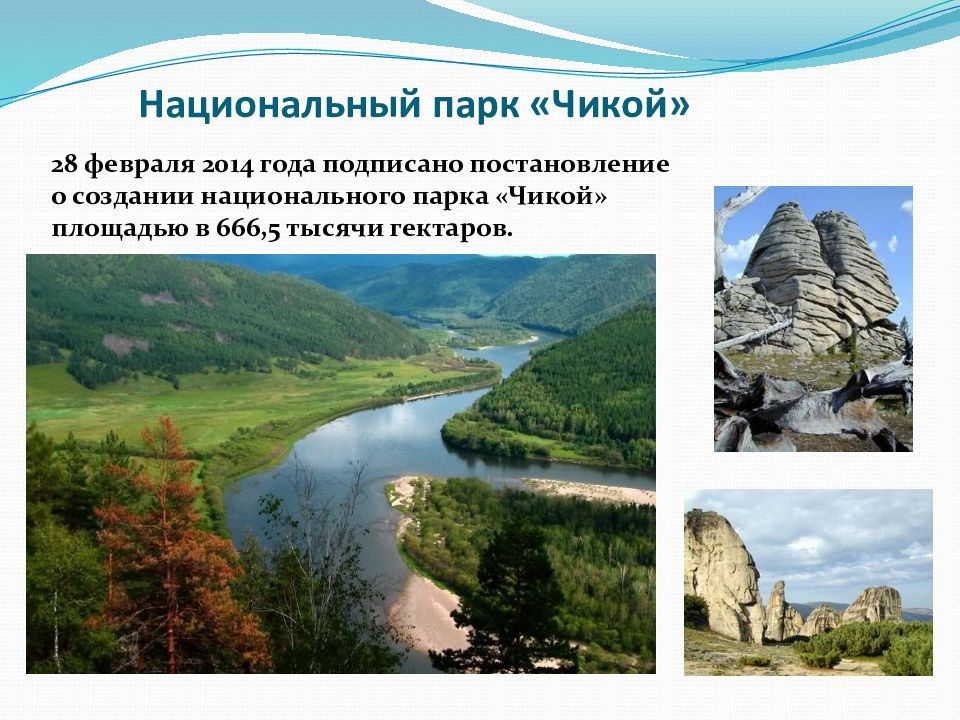 Национальный парк «Чикой»

28 февраля 2014 года подписано постановление о создании национального парка «Чикой» площадью в 666,5 тысячи гектаров.